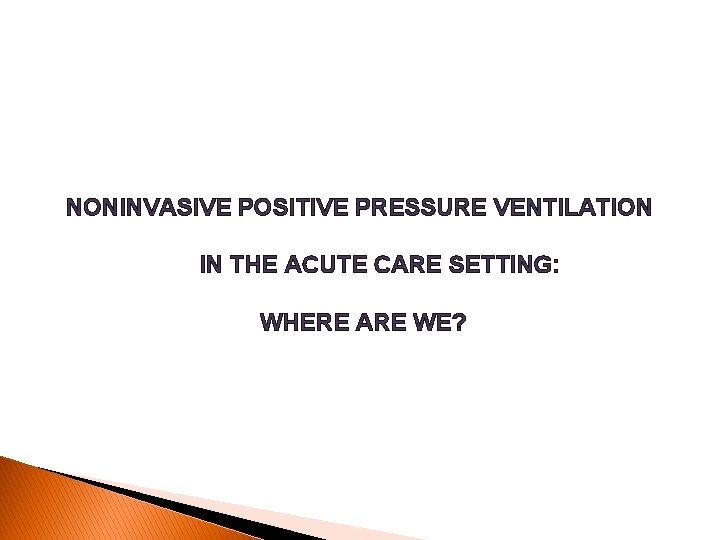 NONINVASIVE POSITIVE PRESSURE VENTILATION

IN THE ACUTE CARE SETTING:

WHERE ARE WE?